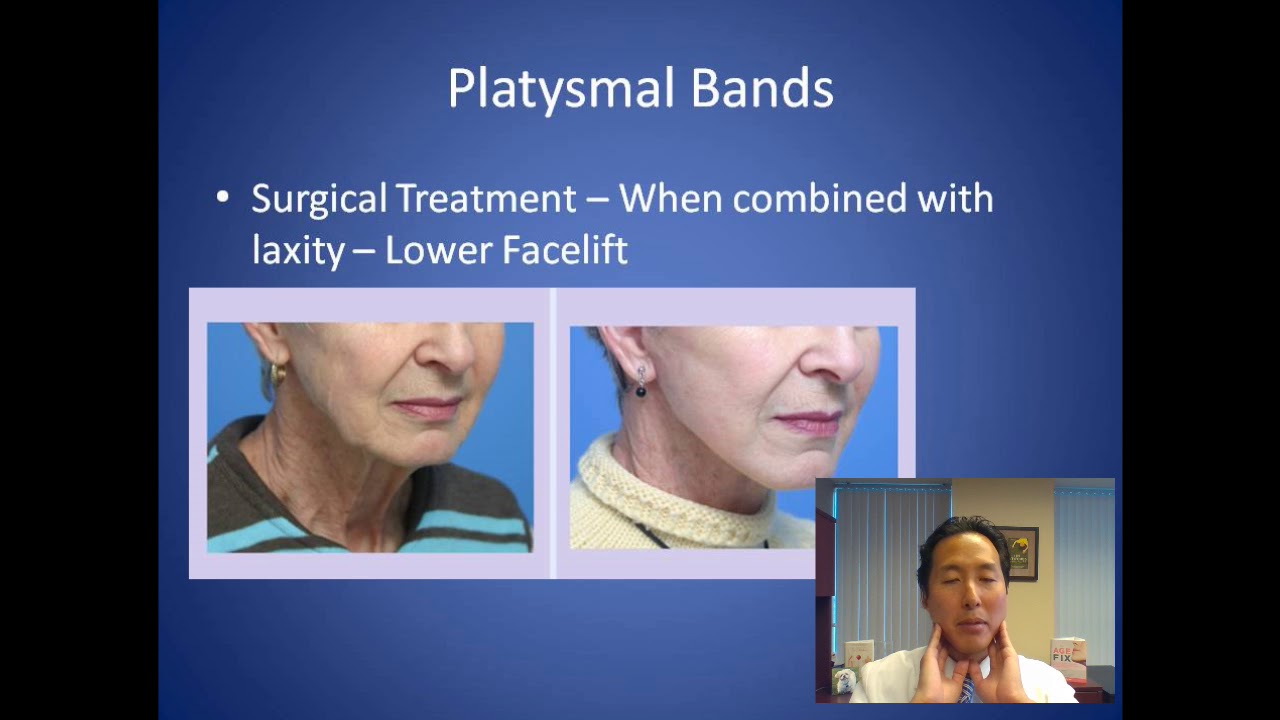 Platysmal Bands

• Surgical Treatment – When combined with laxity – Lower Facelift

AGE FIX